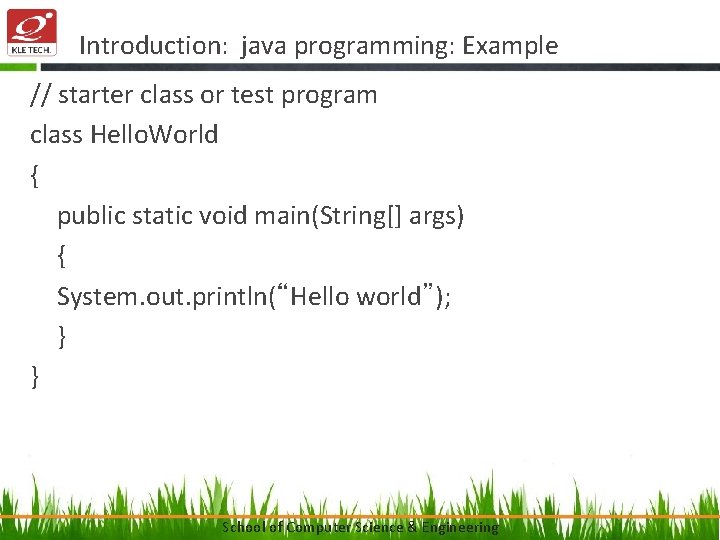 KLE TECH.

Introduction: java programming: Example

// starter class or test program
class HelloWorld
{
public static void main(String[] args)
{
System.out.println(“Hello world”);
}
}

School of Computer Science & Engineering